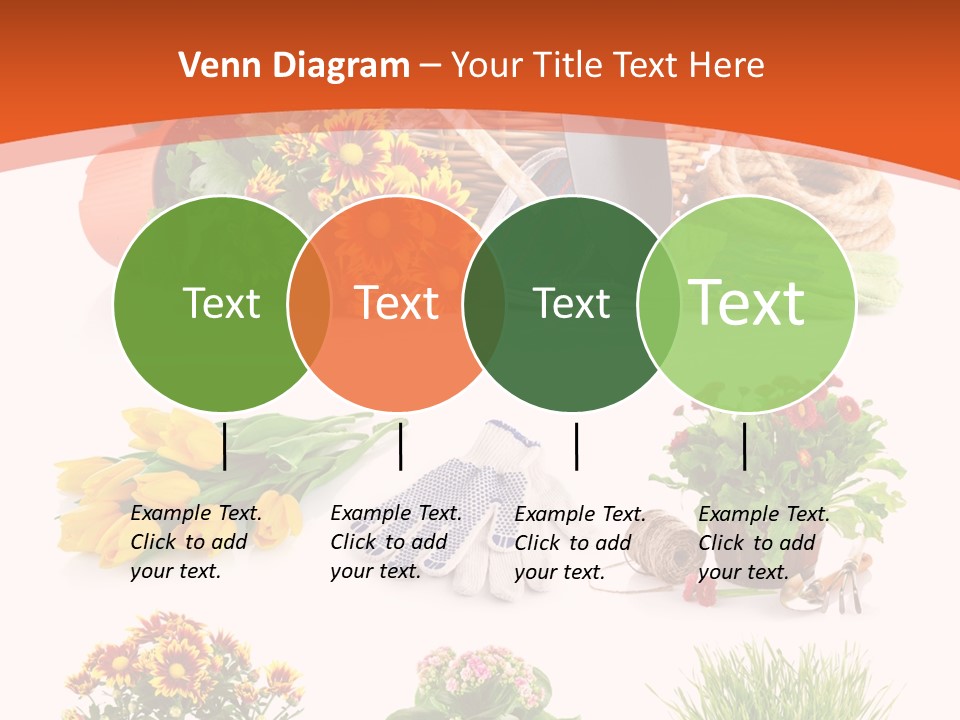 Venn Diagram – Your Title Text Here

Text

Text

Text

Text

Example Text. Click to add your text.

Example Text. Click to add your text.

Example Text. Click to add your text.

Example Text. Click to add your text.